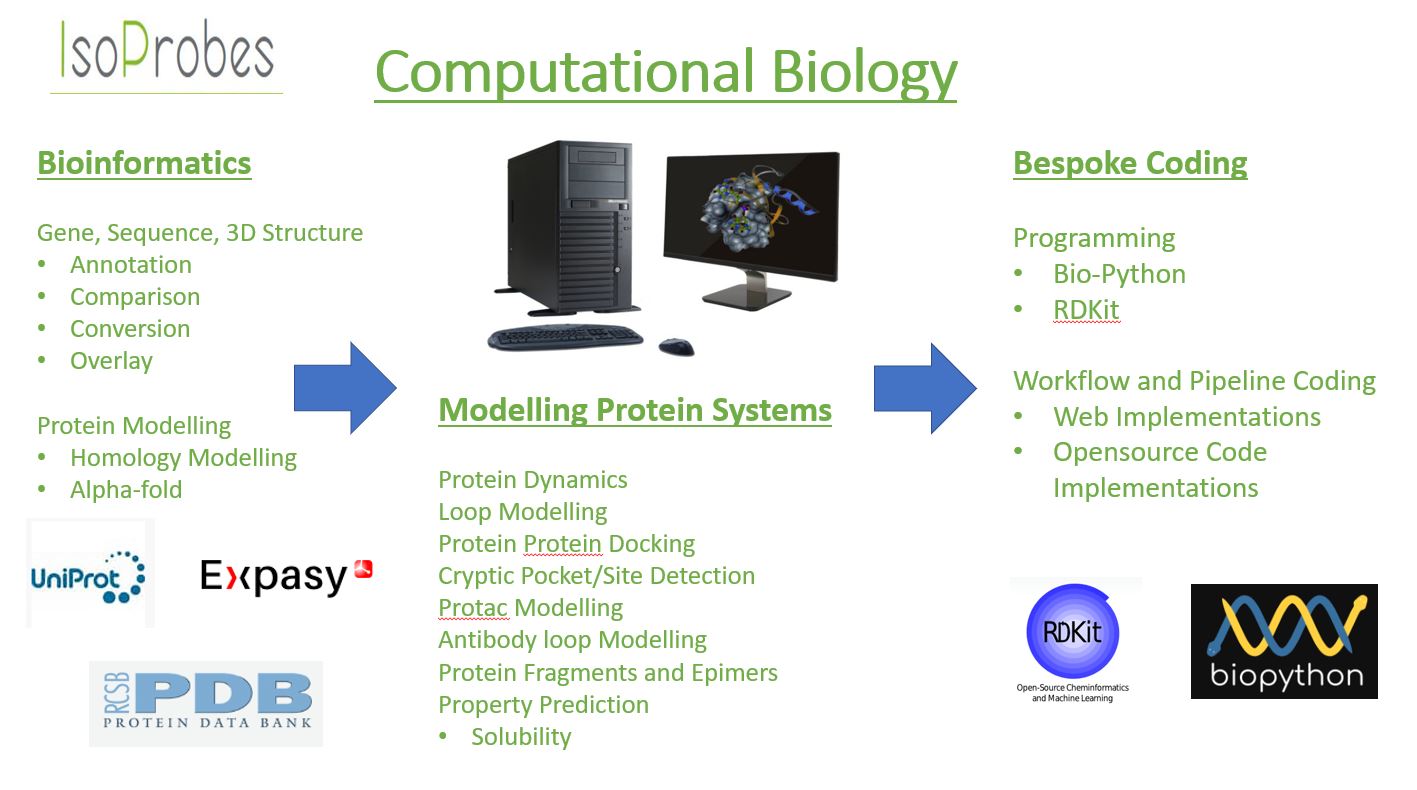 IsoProbes

Computational Biology

Bioinformatics

Gene, Sequence, 3D Structure
• Annotation
• Comparison
• Conversion
• Overlay

Protein Modelling
• Homology Modelling
• Alpha-fold

UniProt

Expasy

RCSB PDB PROTEIN DATA BANK

Modelling Protein Systems

Protein Dynamics
Loop Modelling
Protein Protein Docking
Cryptic Pocket/Site Detection
Protac Modelling
Antibody loop Modelling
Protein Fragments and Epimers
Property Prediction
• Solubility

Bespoke Coding

Programming
• Bio-Python
• RDKit

Workflow and Pipeline Coding
• Web Implementations
• Opensource Code Implementations

RDKit
Open-Source Cheminformatics and Machine Learning

biopython